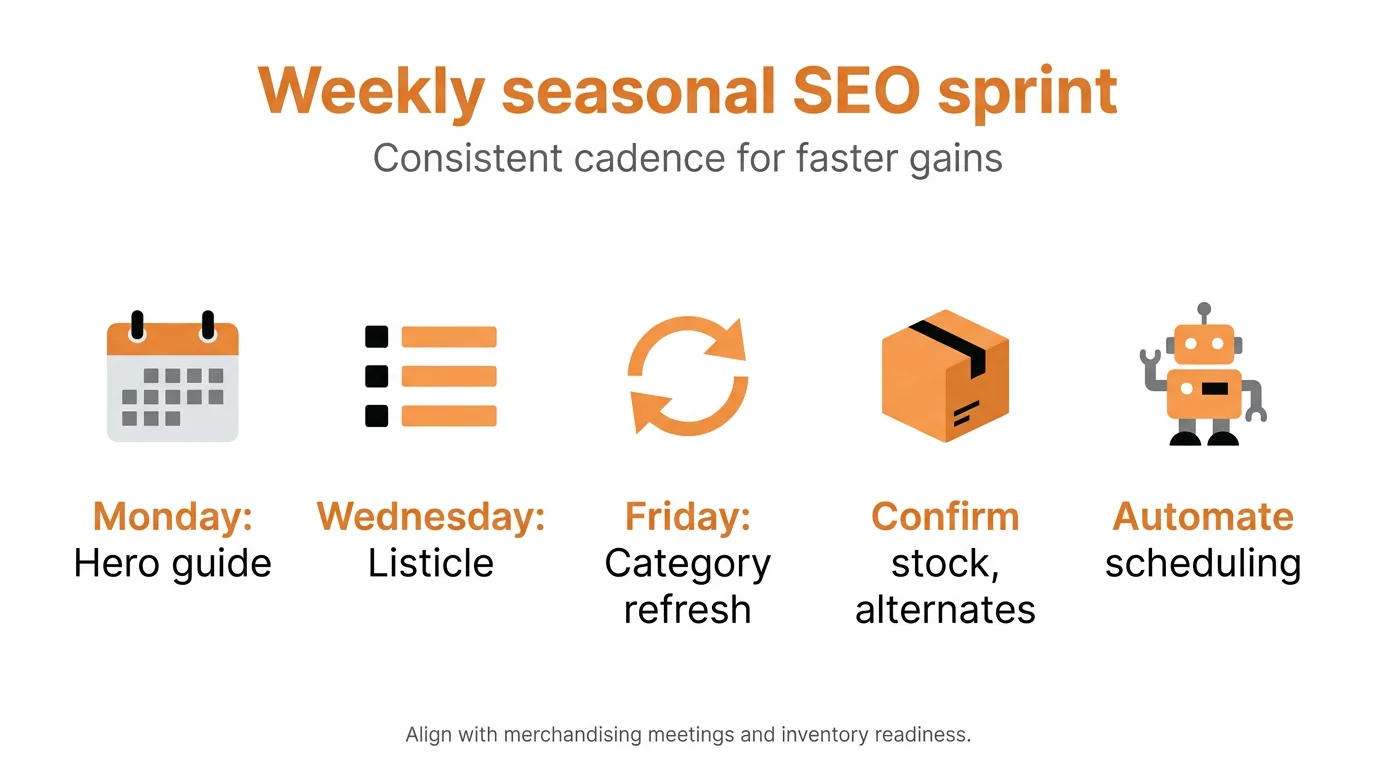 Weekly seasonal SEO sprint

Consistent cadence for faster gains

Monday: Hero guide

Wednesday: Listicle

Friday: Category refresh

Confirm stock, alternates

Automate scheduling

Align with merchandising meetings and inventory readiness.